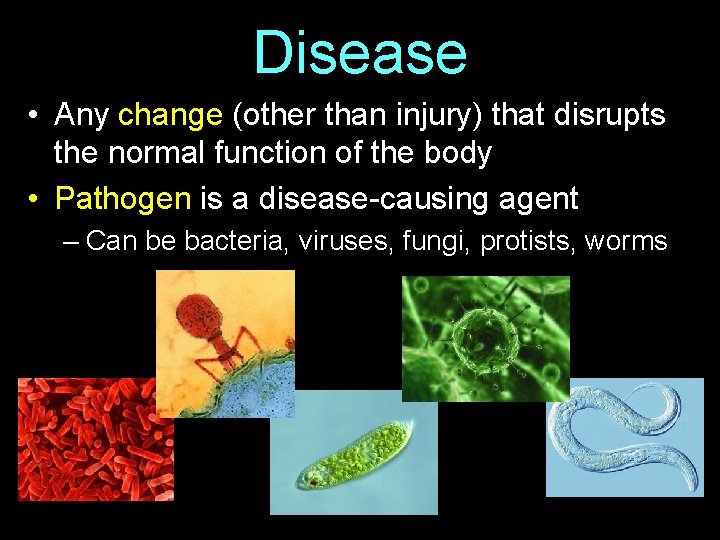 Disease

• Any change (other than injury) that disrupts the normal function of the body

• Pathogen is a disease-causing agent

– Can be bacteria, viruses, fungi, protists, worms